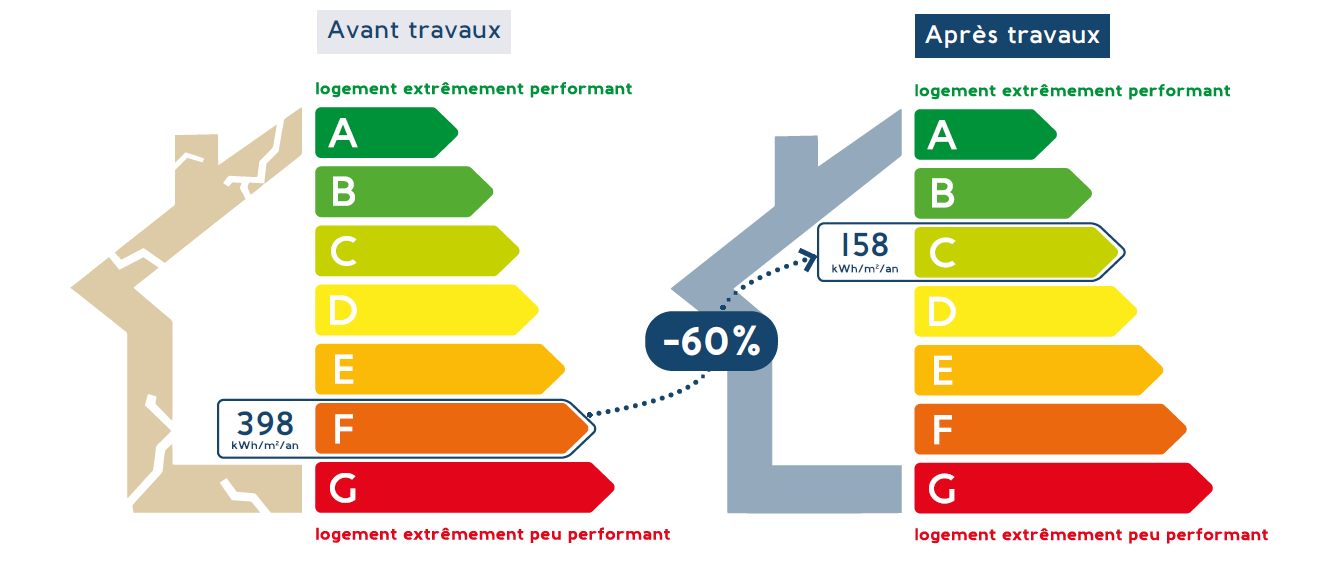 Avant travaux

logement extrêmement performant

A
B
C
D
E
398 kWh/m²/an
F
G

logement extrêmement peu performant

-60%

Après travaux

logement extrêmement performant

A
B
158 kWh/m²/an
C
D
E
F
G

logement extrêmement peu performant